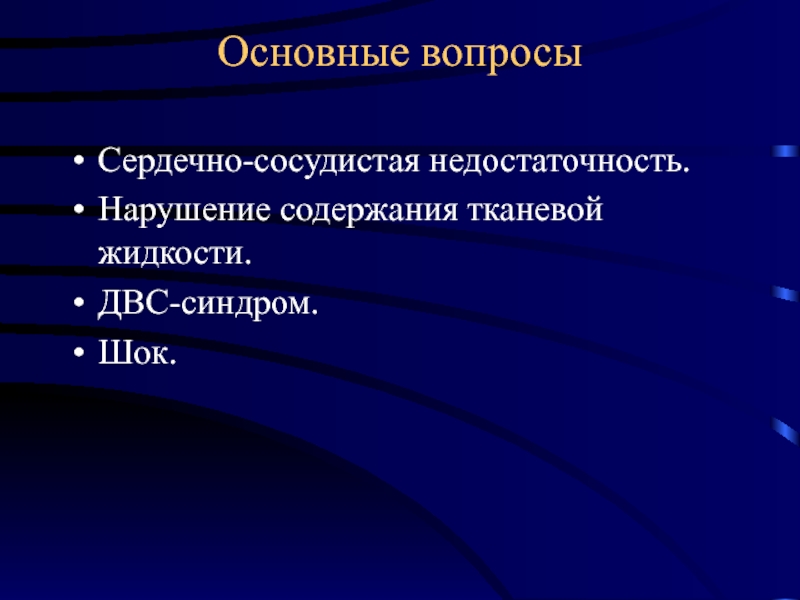 Основные вопросы

• Сердечно-сосудистая недостаточность.
• Нарушение содержания тканевой жидкости.
• ДВС-синдром.
• Шок.